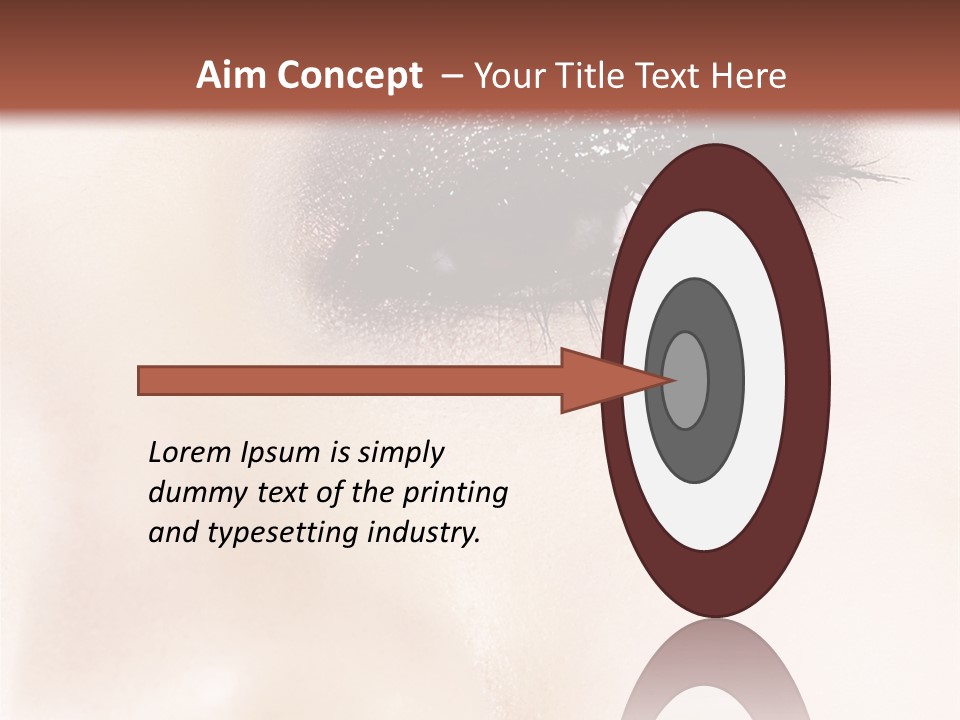 Aim Concept – Your Title Text Here

Lorem Ipsum is simply dummy text of the printing and typesetting industry.